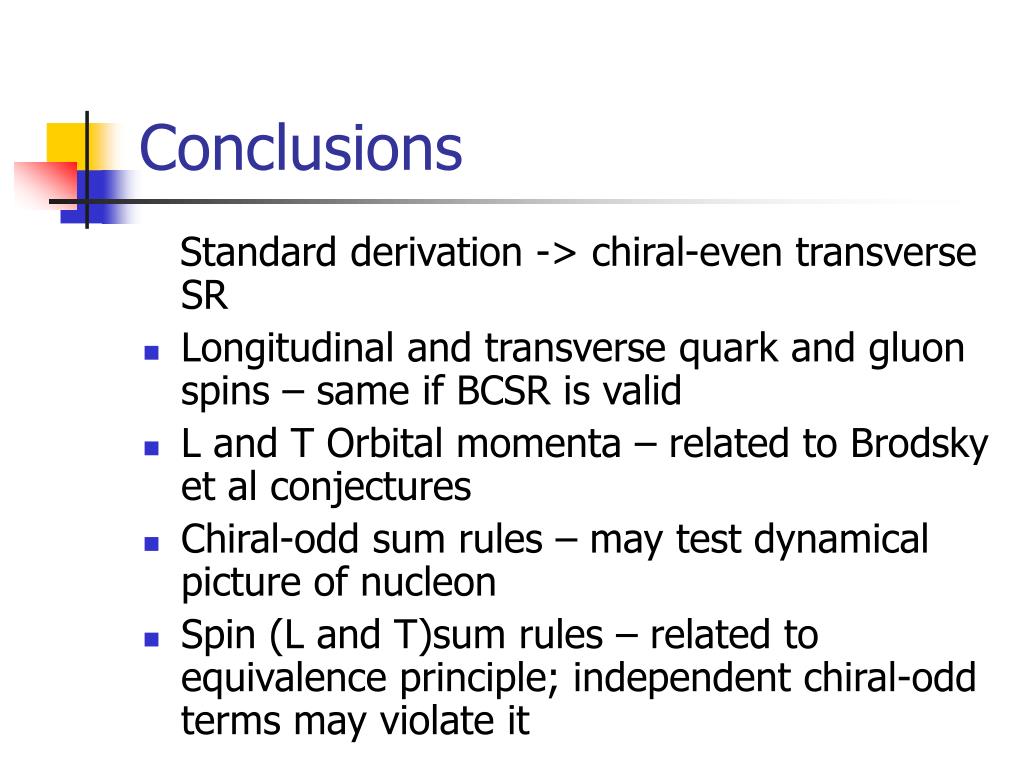 Conclusions

Standard derivation -> chiral-even transverse SR

- Longitudinal and transverse quark and gluon spins – same if BCSR is valid
- L and T Orbital momenta – related to Brodsky et al conjectures
- Chiral-odd sum rules – may test dynamical picture of nucleon
- Spin (L and T)sum rules – related to equivalence principle; independent chiral-odd terms may violate it